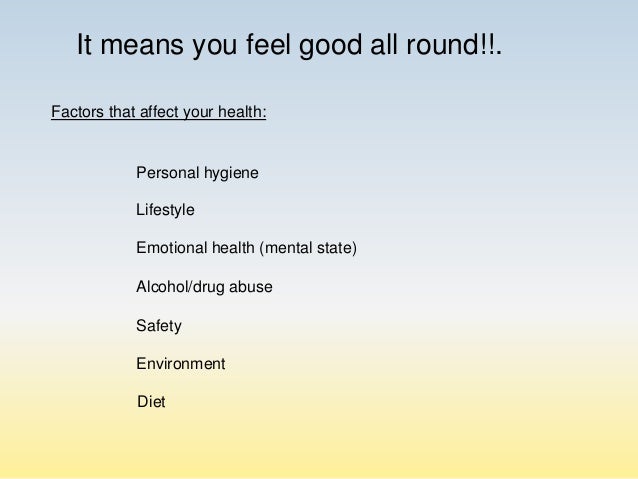 It means you feel good all round!!.

Factors that affect your health:

Personal hygiene

Lifestyle

Emotional health (mental state)

Alcohol/drug abuse

Safety

Environment

Diet